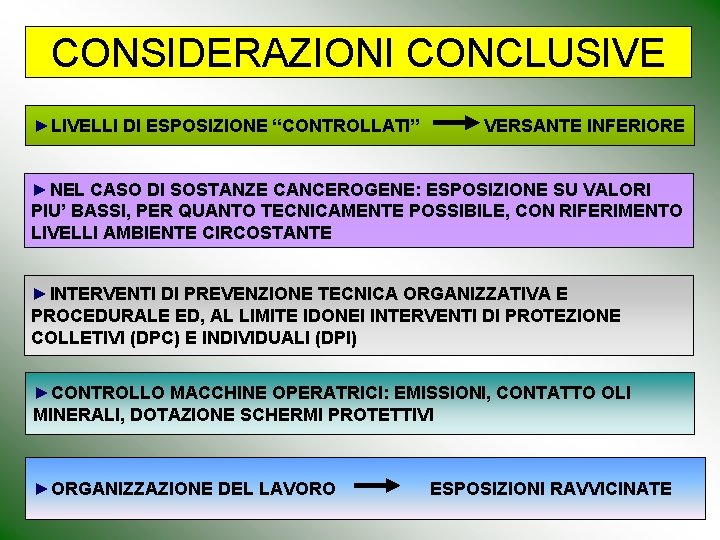 CONSIDERAZIONI CONCLUSIVE

►LIVELLI DI ESPOSIZIONE “CONTROLLATI” → VERSANTE INFERIORE

►NEL CASO DI SOSTANZE CANCEROGENE: ESPOSIZIONE SU VALORI PIU’ BASSI, PER QUANTO TECNICAMENTE POSSIBILE, CON RIFERIMENTO LIVELLI AMBIENTE CIRCOSTANTE

►INTERVENTI DI PREVENZIONE TECNICA ORGANIZZATIVA E PROCEDURALE ED, AL LIMITE IDONEI INTERVENTI DI PROTEZIONE COLLETIVI (DPC) E INDIVIDUALI (DPI)

►CONTROLLO MACCHINE OPERATRICI: EMISSIONI, CONTATTO OLI MINERALI, DOTAZIONE SCHERMI PROTETTIVI

►ORGANIZZAZIONE DEL LAVORO → ESPOSIZIONI RAVVICINATE